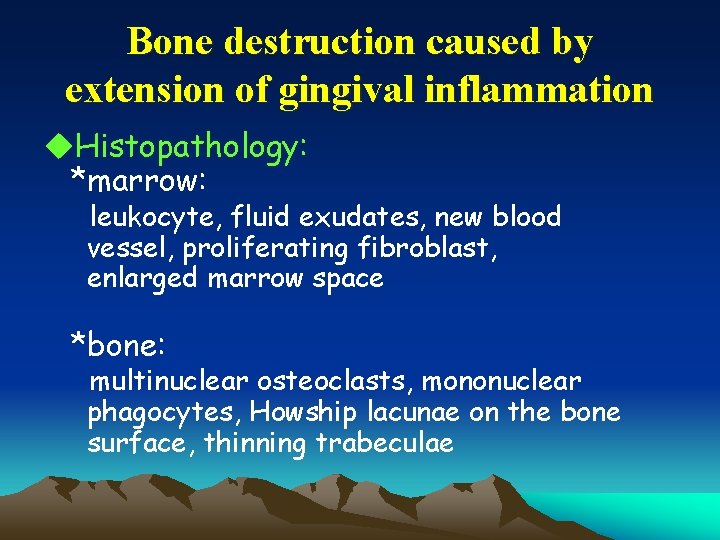 Bone destruction caused by extension of gingival inflammation

◆Histopathology:

*marrow:

leukocyte, fluid exudates, new blood vessel, proliferating fibroblast, enlarged marrow space

*bone:

multinuclear osteoclasts, mononuclear phagocytes, Howship lacunae on the bone surface, thinning trabeculae